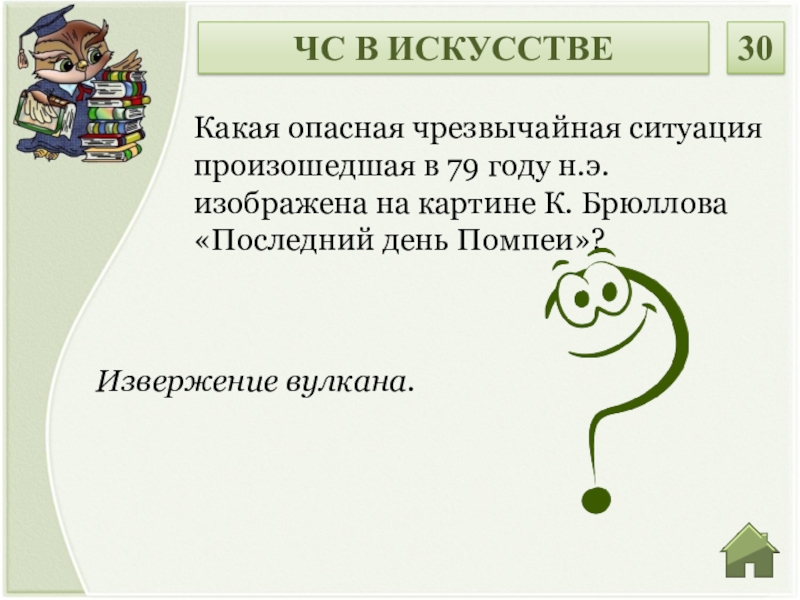 ЧС В ИСКУССТВЕ

30

Какая опасная чрезвычайная ситуация произошедшая в 79 году н.э. изображена на картине К. Брюллова «Последний день Помпеи»?

Извержение вулкана.